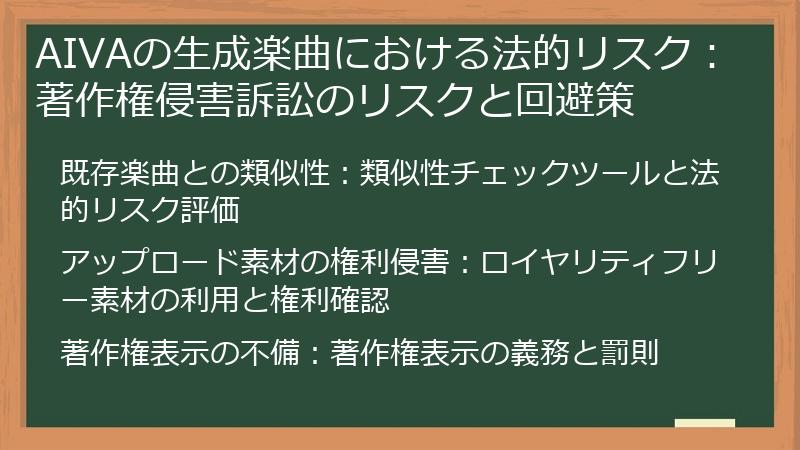 AIVAの生成楽曲における法的リスク：著作権侵害訴訟のリスクと回避策

既存楽曲との類似性：類似性チェックツールと法的リスク評価

アップロード素材の権利侵害：ロイヤリティフリー素材の利用と権利確認

著作権表示の不備：著作権表示の義務と罰則